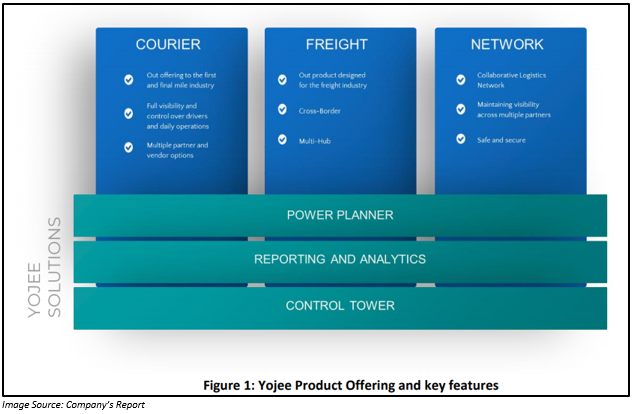 COURIER

Out offering to the first and final mile industry

Full visibility and control over drivers and daily operations

Multiple partner and vendor options

FREIGHT

Out product designed for the freight industry

Cross-Border

Multi-Hub

NETWORK

Collaborative Logistics Network

Maintaining visibility across multiple partners

Safe and secure

YOJEE SOLUTIONS

POWER PLANNER

REPORTING AND ANALYTICS

CONTROL TOWER

Figure 1: Yojee Product Offering and key features

Image Source: Company's Report